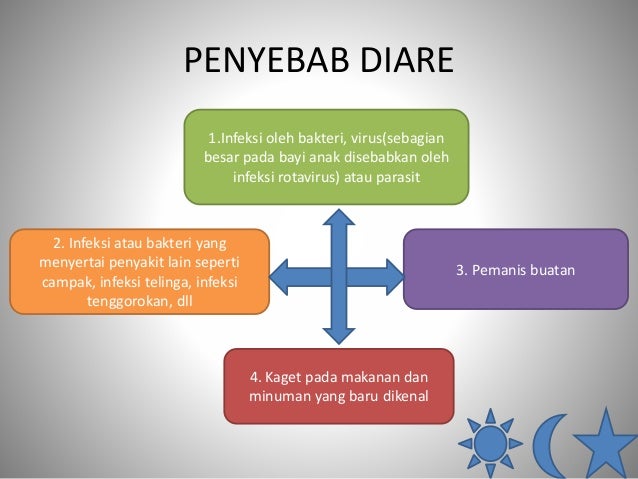 PENYEBAB DIARE

1.Infeksi oleh bakteri, virus(sebagian besar pada bayi anak disebabkan oleh infeksi rotavirus) atau parasit

2. Infeksi atau bakteri yang menyertai penyakit lain seperti campak, infeksi telinga, infeksi tenggorokan, dll

3. Pemanis buatan

4. Kaget pada makanan dan minuman yang baru dikenal